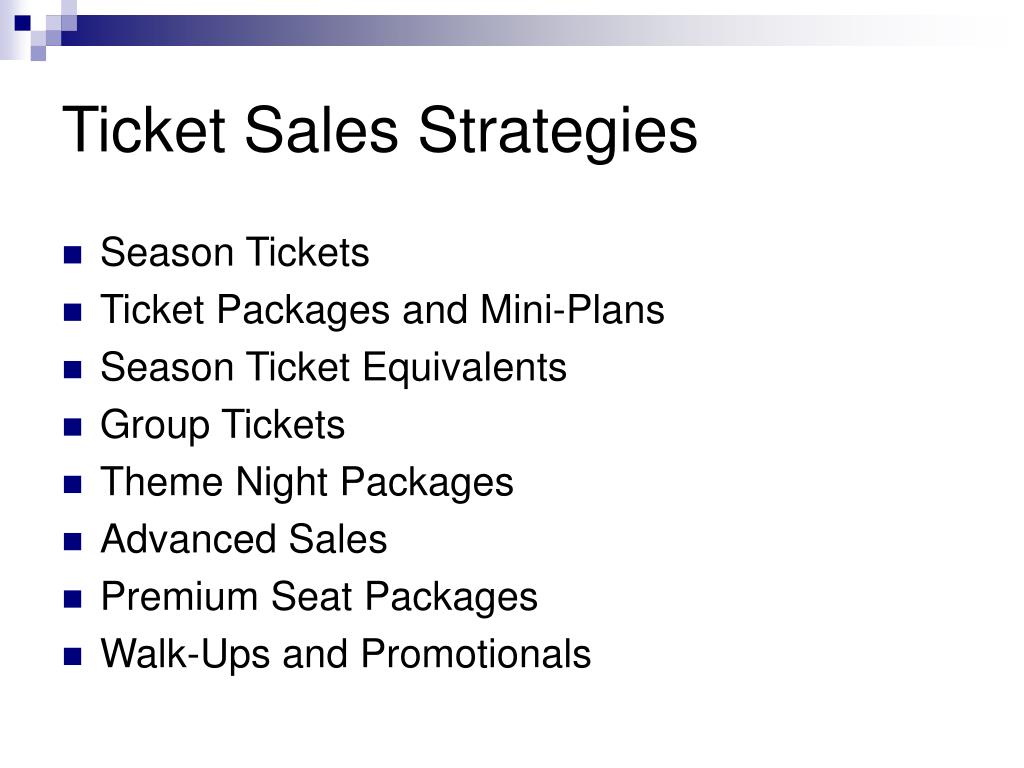 Ticket Sales Strategies

- Season Tickets
- Ticket Packages and Mini-Plans
- Season Ticket Equivalents
- Group Tickets
- Theme Night Packages
- Advanced Sales
- Premium Seat Packages
- Walk-Ups and Promotionals